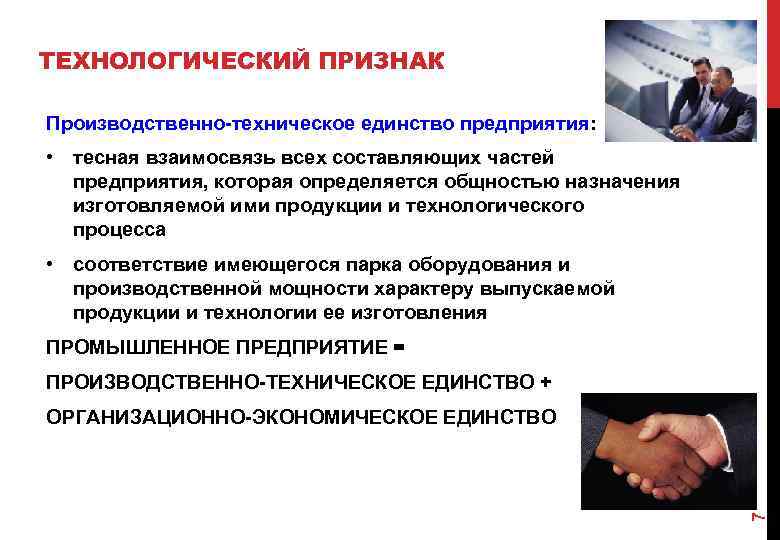 ТЕХНОЛОГИЧЕСКИЙ ПРИЗНАК

Производственно-техническое единство предприятия:

• тесная взаимосвязь всех составляющих частей предприятия, которая определяется общностью назначения изготовляемой ими продукции и технологического процесса

• соответствие имеющегося парка оборудования и производственной мощности характеру выпускаемой продукции и технологии ее изготовления

ПРОМЫШЛЕННОЕ ПРЕДПРИЯТИЕ =

ПРОИЗВОДСТВЕННО-ТЕХНИЧЕСКОЕ ЕДИНСТВО +

ОРГАНИЗАЦИОННО-ЭКОНОМИЧЕСКОЕ ЕДИНСТВО

7